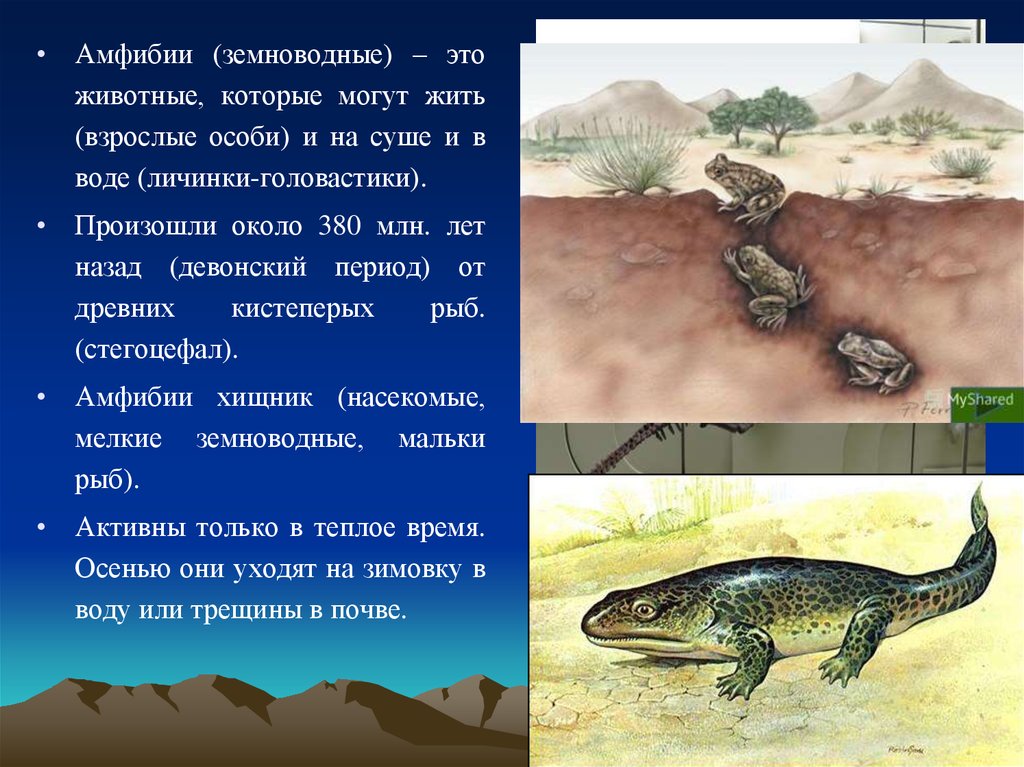 • Амфибии (земноводные) – это животные, которые могут жить (взрослые особи) и на суше и в воде (личинки-головастики).

• Произошли около 380 млн. лет назад (девонский период) от древних кистеперых рыб. (стегоцефал).

• Амфибии хищник (насекомые, мелкие земноводные, мальки рыб).

• Активны только в теплое время. Осенью они уходят на зимовку в воду или трещины в почве.

MyShared